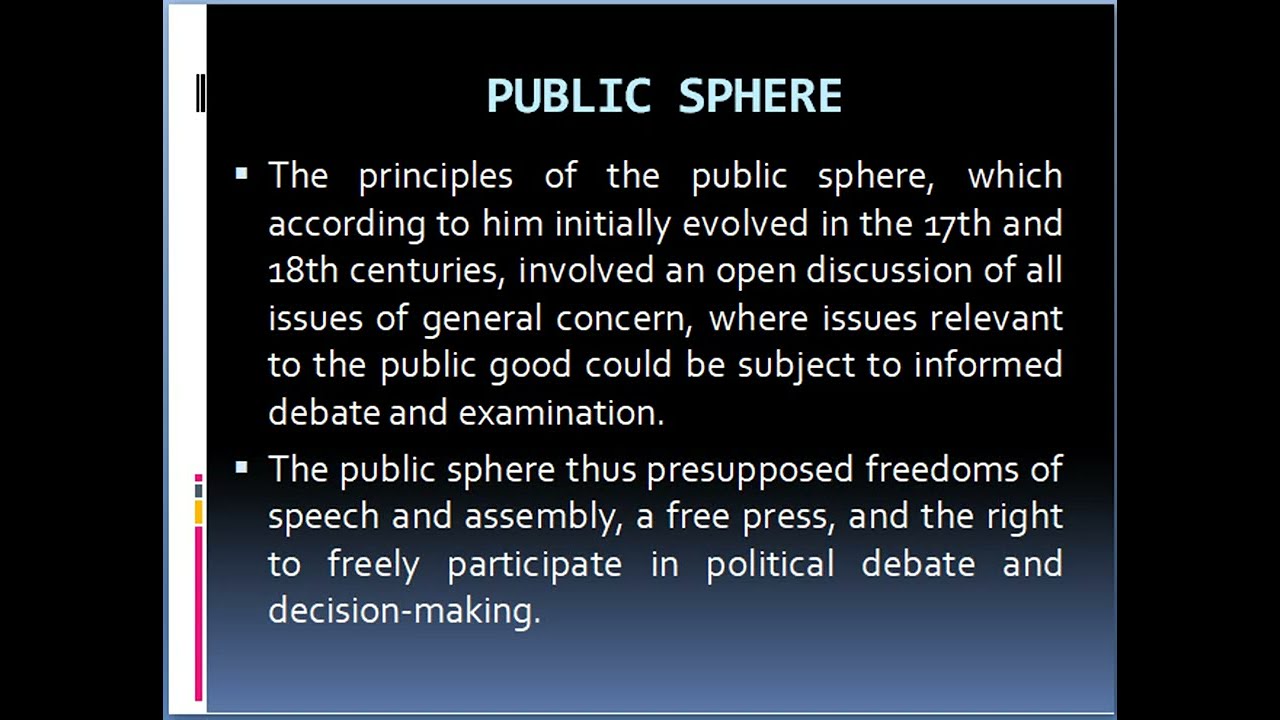 PUBLIC SPHERE

▪ The principles of the public sphere, which according to him initially evolved in the 17th and 18th centuries, involved an open discussion of all issues of general concern, where issues relevant to the public good could be subject to informed debate and examination.

▪ The public sphere thus presupposed freedoms of speech and assembly, a free press, and the right to freely participate in political debate and decision-making.